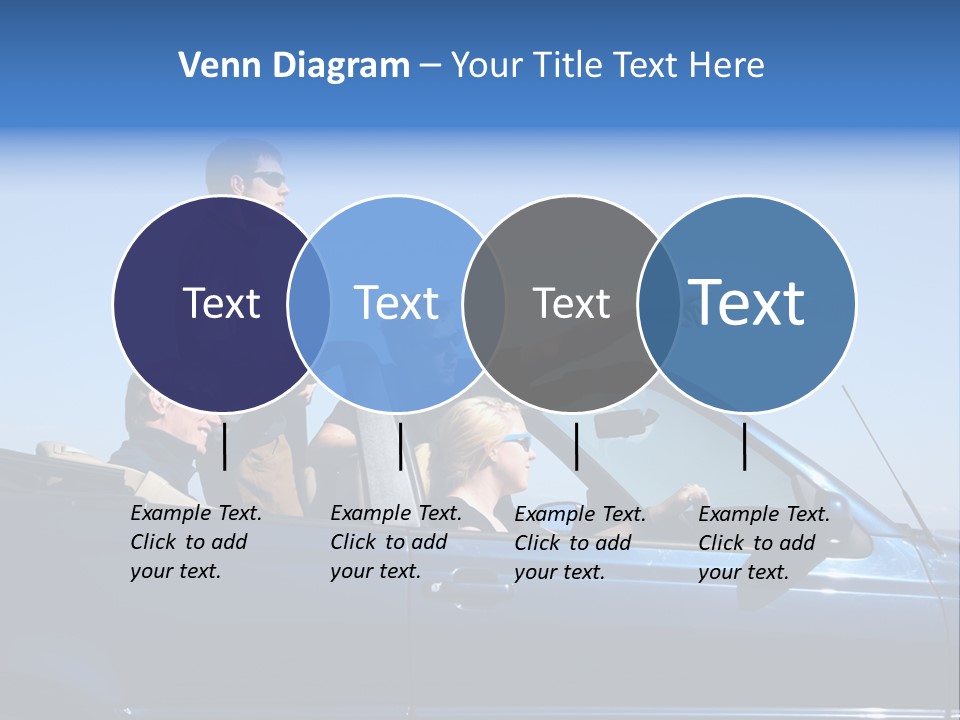 Venn Diagram – Your Title Text Here

Text

Text

Text

Text

Example Text. Click to add your text.

Example Text. Click to add your text.

Example Text. Click to add your text.

Example Text. Click to add your text.